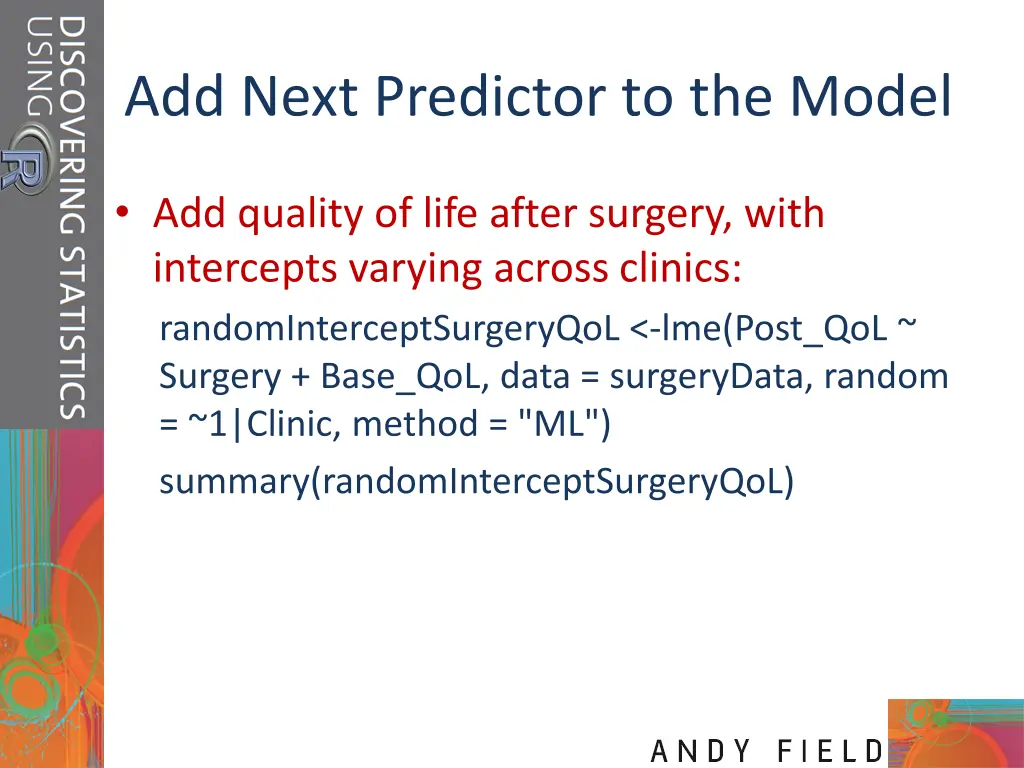 DISCOVERING STATISTICS USING R

Add Next Predictor to the Model

• Add quality of life after surgery, with intercepts varying across clinics:

randomInterceptSurgeryQoL <-lme(Post_QoL ~ Surgery + Base_QoL, data = surgeryData, random = ~1|Clinic, method = "ML")

summary(randomInterceptSurgeryQoL)

ANDY FIELD